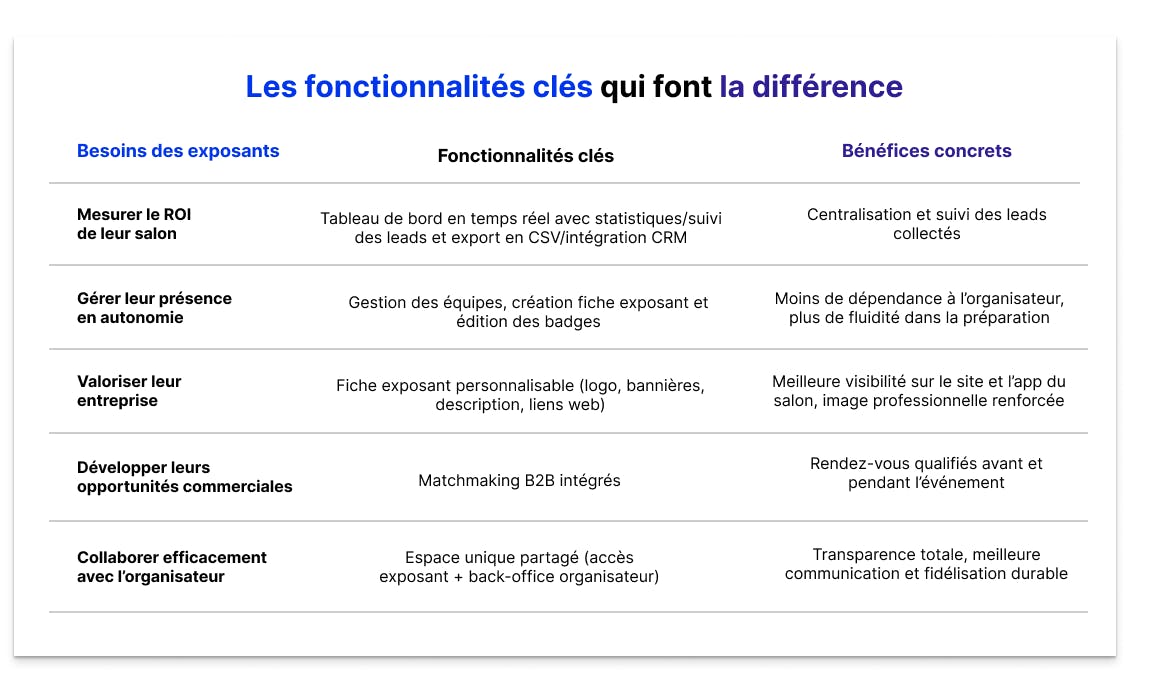 Les fonctionnalités clés qui font la différence

| Besoins des exposants | Fonctionnalités clés | Bénéfices concrets |
|---|---|---|
| Mesurer le ROI de leur salon | Tableau de bord en temps réel avec statistiques/suivi des leads et export en CSV/intégration CRM | Centralisation et suivi des leads collectés |
| Gérer leur présence en autonomie | Gestion des équipes, création fiche exposant et édition des badges | Moins de dépendance à l'organisateur, plus de fluidité dans la préparation |
| Valoriser leur entreprise | Fiche exposant personnalisable (logo, bannières, description, liens web) | Meilleure visibilité sur le site et l'app du salon, image professionnelle renforcée |
| Développer leurs opportunités commerciales | Matchmaking B2B intégrés | Rendez-vous qualifiés avant et pendant l'événement |
| Collaborer efficacement avec l'organisateur | Espace unique partagé (accès exposant + back-office organisateur) | Transparence totale, meilleure communication et fidélisation durable |